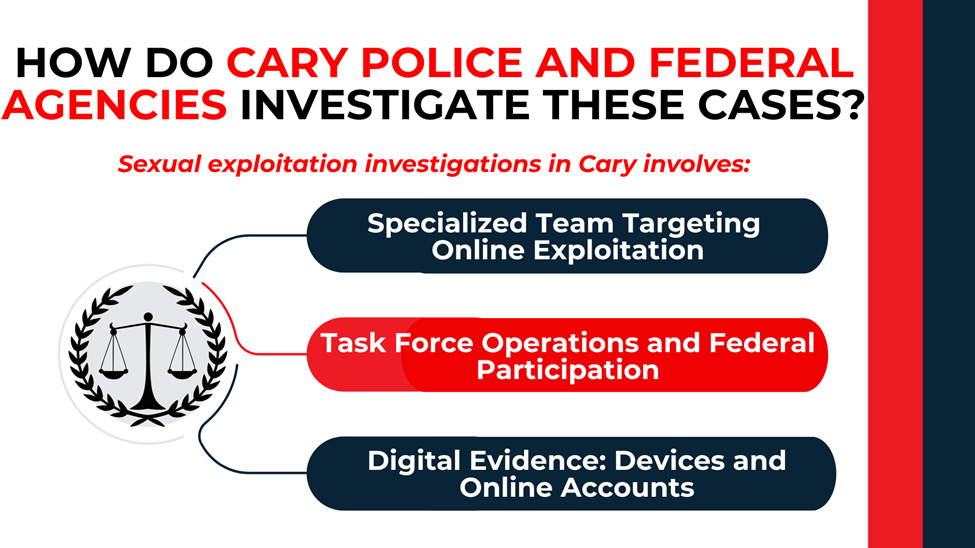 HOW DO CARY POLICE AND FEDERAL AGENCIES INVESTIGATE THESE CASES?

Sexual exploitation investigations in Cary involves:

Specialized Team Targeting Online Exploitation

Task Force Operations and Federal Participation

Digital Evidence: Devices and Online Accounts